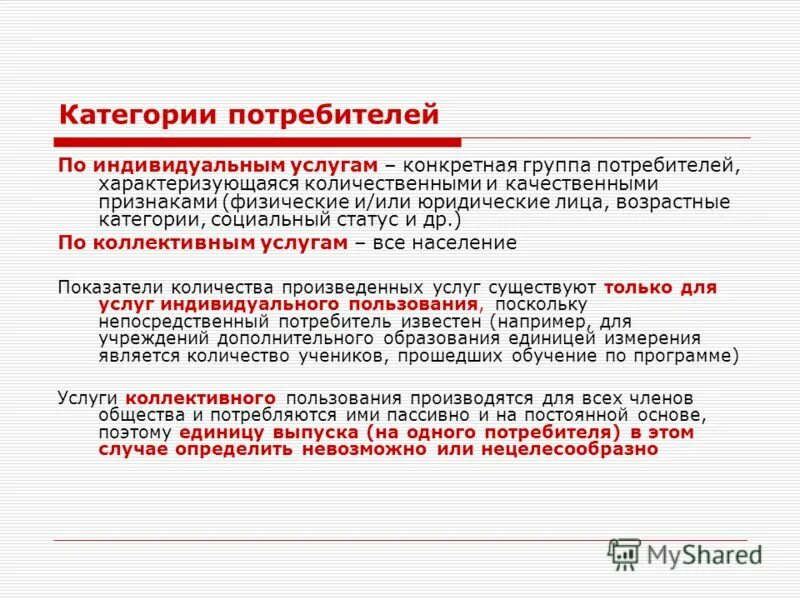 Категории потребителей

По индивидуальным услугам – конкретная группа потребителей, характеризующаяся количественными и качественными признаками (физические и/или юридические лица, возрастные категории, социальный статус и др.)

По коллективным услугам – все население

Показатели количества произведенных услуг существуют только для услуг индивидуального пользования, поскольку непосредственный потребитель известен (например, для учреждений дополнительного образования единицей измерения является количество учеников, прошедших обучение по программе)

Услуги коллективного пользования производятся для всех членов общества и потребляются ими пассивно и на постоянной основе, поэтому единицу выпуска (на одного потребителя) в этом случае определить невозможно или нецелесообразно

MyShared